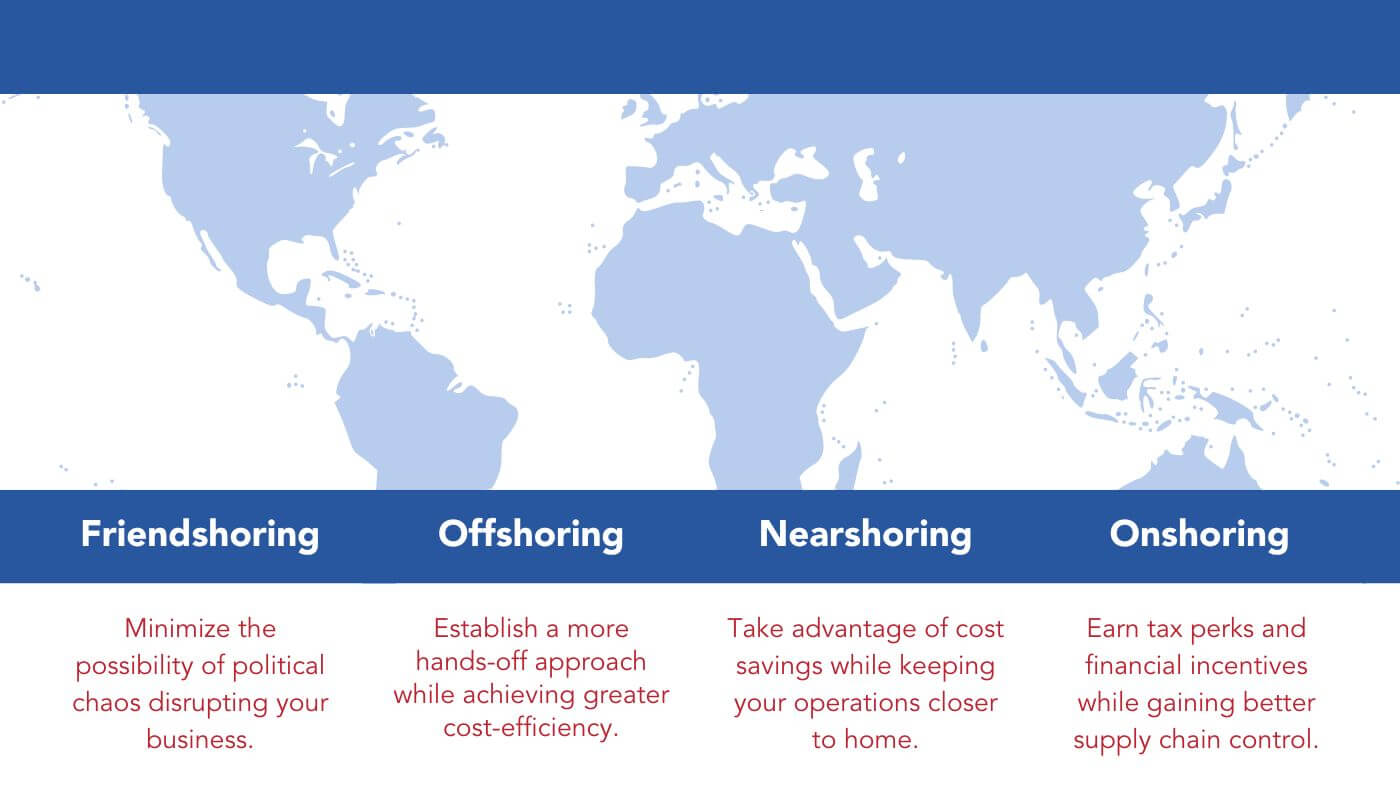 Friendshoring

Minimize the possibility of political chaos disrupting your business.

Offshoring

Establish a more hands-off approach while achieving greater cost-efficiency.

Nearshoring

Take advantage of cost savings while keeping your operations closer to home.

Onshoring

Earn tax perks and financial incentives while gaining better supply chain control.